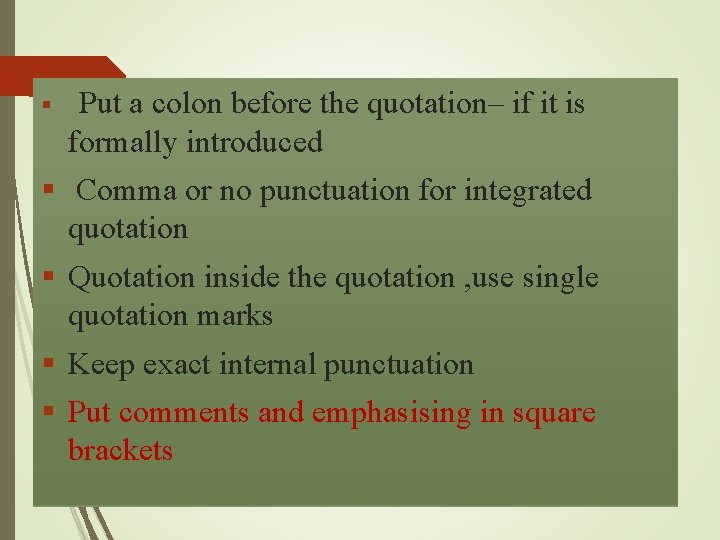 ▪ Put a colon before the quotation– if it is formally introduced

▪ Comma or no punctuation for integrated quotation

▪ Quotation inside the quotation ,use single quotation marks

▪ Keep exact internal punctuation

▪ Put comments and emphasising in square brackets